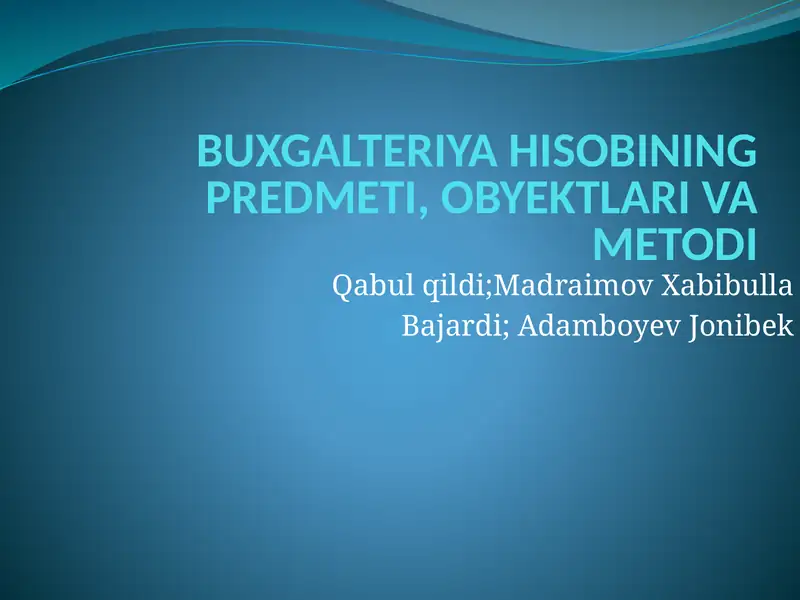 BUXGALTERIYA HISOBINING PREDMETI, OBYEKTLARI VA METODI

Qabul qildi;Madraimov Xabibulla
Bajardi; Adamboyev Jonibek